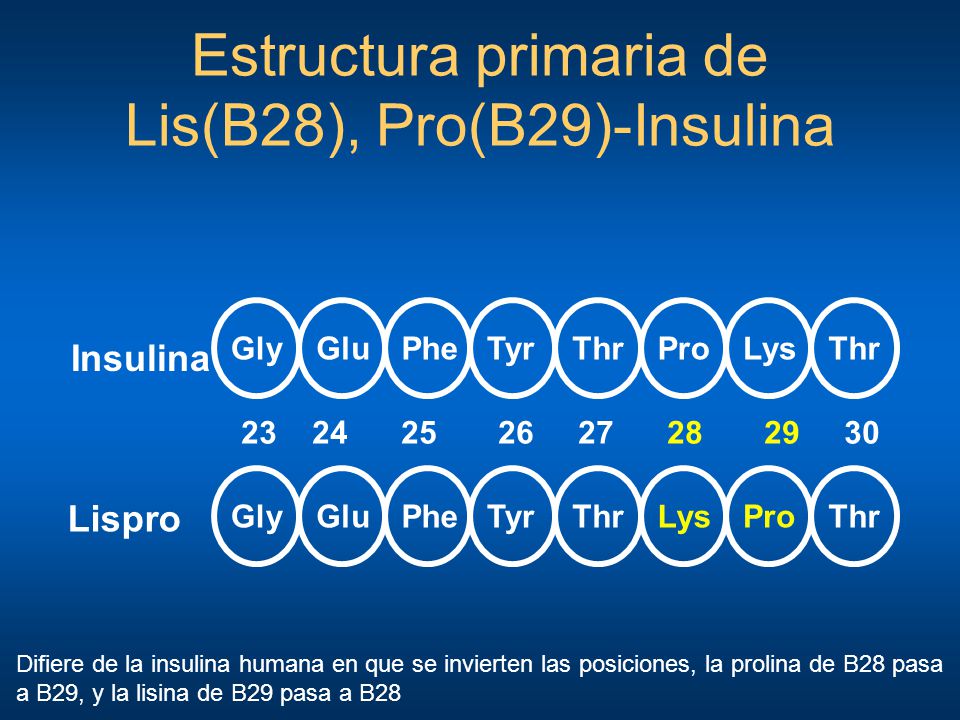 Estructura primaria de Lis(B28), Pro(B29)-Insulina

Insulina Gly Glu Phe Tyr Thr Pro Lys Thr

23 24 25 26 27 28 29 30

Lispro Gly Glu Phe Tyr Thr Lys Pro Thr

Difiere de la insulina humana en que se invierten las posiciones, la prolina de B28 pasa a B29, y la lisina de B29 pasa a B28